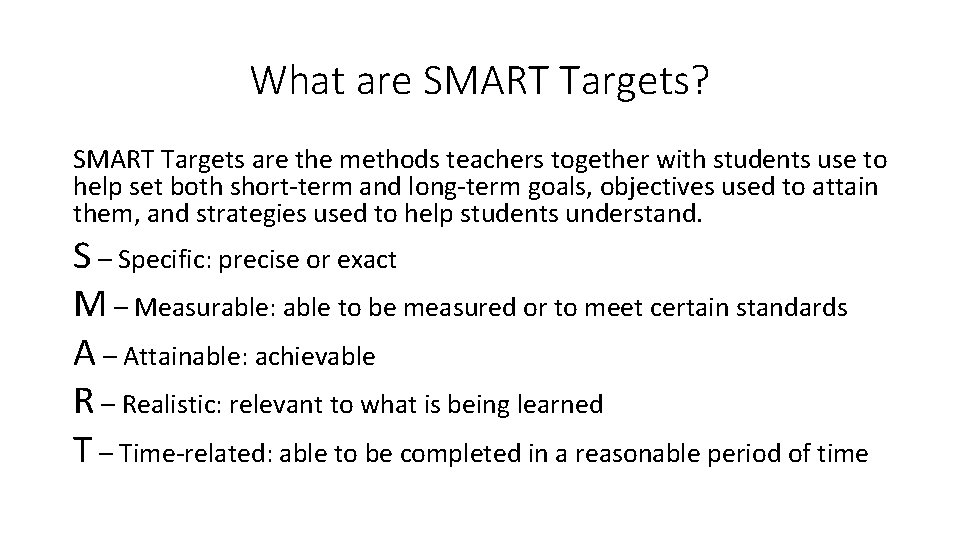 What are SMART Targets?

SMART Targets are the methods teachers together with students use to help set both short-term and long-term goals, objectives used to attain them, and strategies used to help students understand.

S – Specific: precise or exact

M – Measurable: able to be measured or to meet certain standards

A – Attainable: achievable

R – Realistic: relevant to what is being learned

T – Time-related: able to be completed in a reasonable period of time